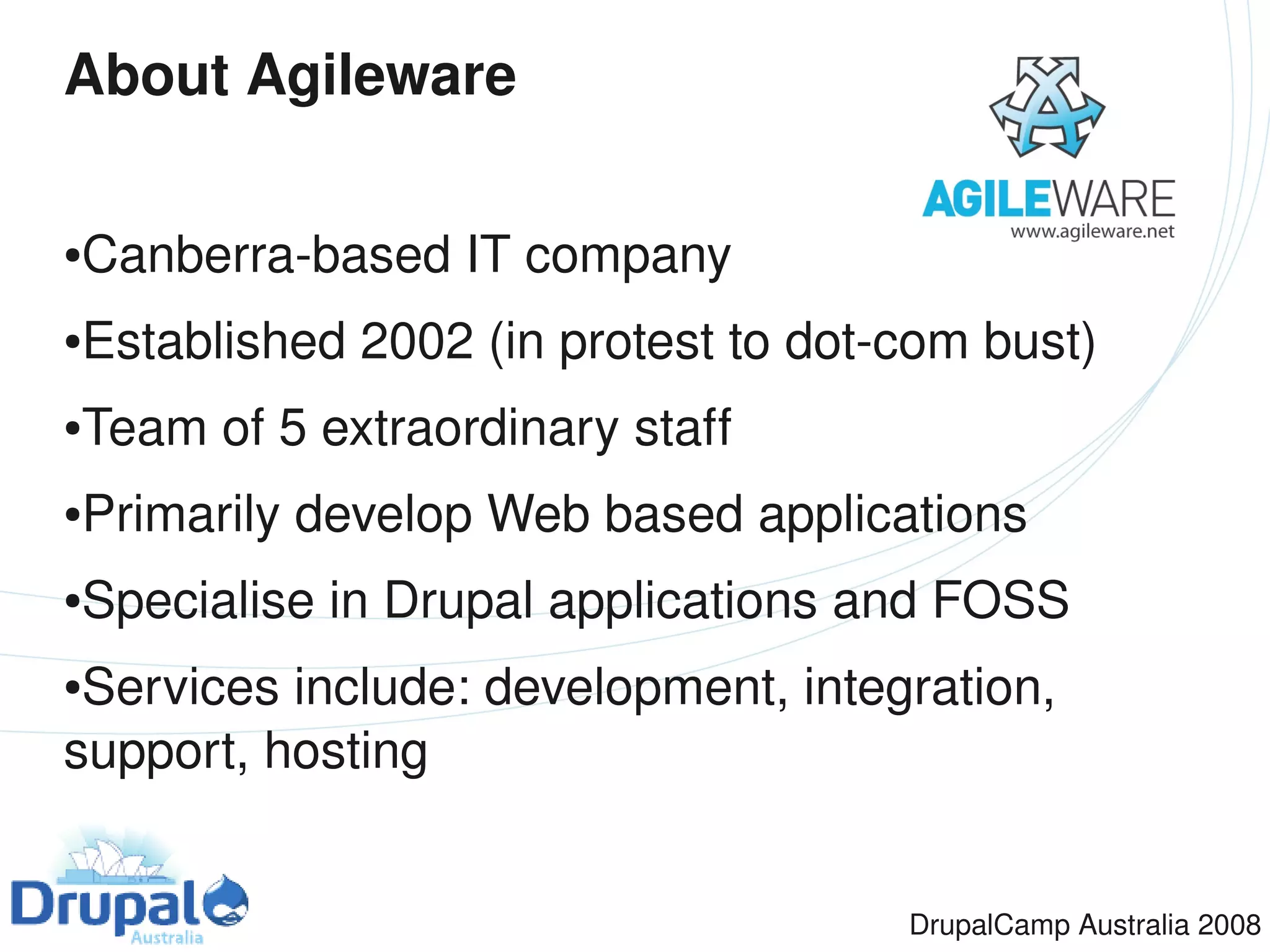 About Agileware

AGILEWARE
www.agileware.net

•Canberra-based IT company

•Established 2002 (in protest to dot-com bust)

•Team of 5 extraordinary staff

•Primarily develop Web based applications

•Specialise in Drupal applications and FOSS

•Services include: development, integration, support, hosting

Drupal
Australia

DrupalCamp Australia 2008